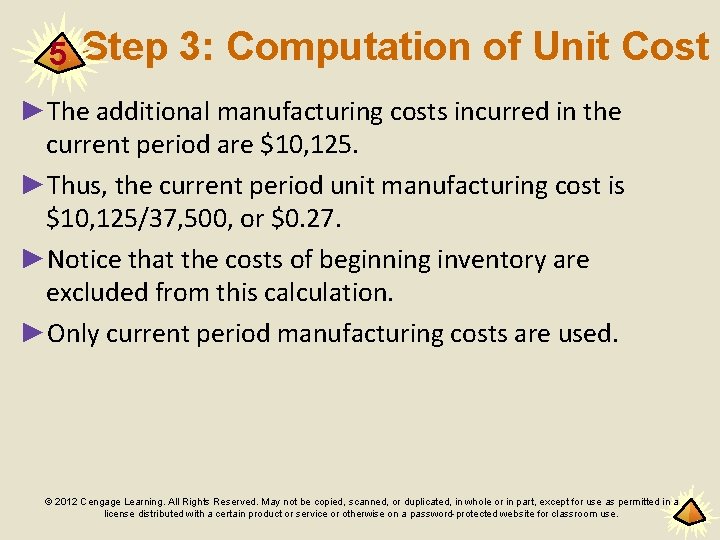 5 Step 3: Computation of Unit Cost

►The additional manufacturing costs incurred in the current period are \$10,125.

►Thus, the current period unit manufacturing cost is \$10,125/37,500, or \$0.27.

►Notice that the costs of beginning inventory are excluded from this calculation.

►Only current period manufacturing costs are used.

© 2012 Cengage Learning. All Rights Reserved. May not be copied, scanned, or duplicated, in whole or in part, except for use as permitted in a license distributed with a certain product or service or otherwise on a password-protected website for classroom use.